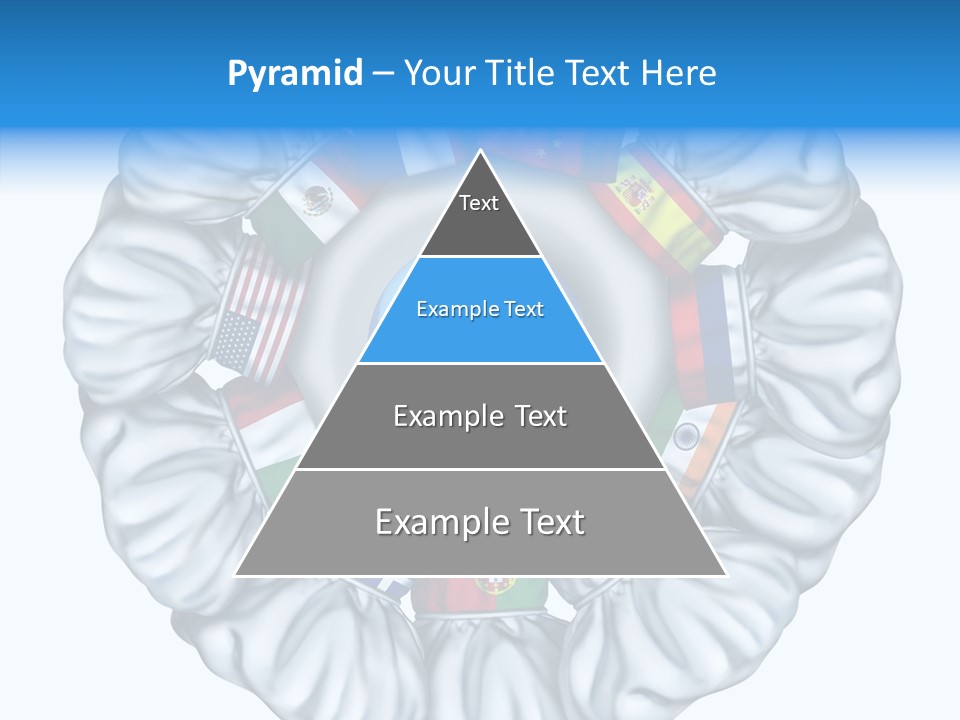 Pyramid – Your Title Text Here

Text

Example Text

Example Text

Example Text